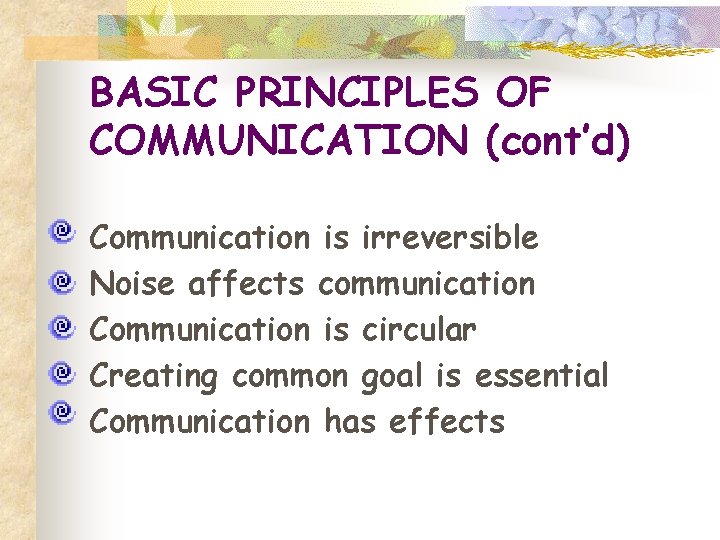 BASIC PRINCIPLES OF COMMUNICATION (cont'd)

Communication is irreversible
Noise affects communication
Communication is circular
Creating common goal is essential
Communication has effects